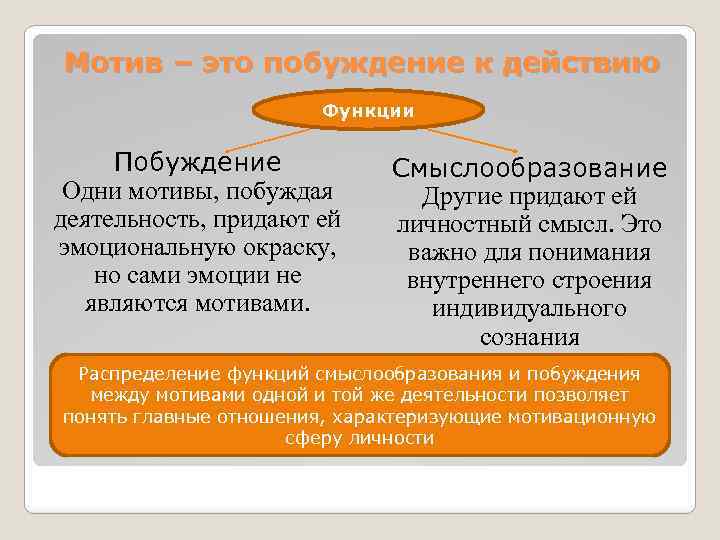 Мотив – это побуждение к действию

Функции

Побуждение
Одни мотивы, побуждая деятельность, придают ей эмоциональную окраску, но сами эмоции не являются мотивами.

Смыслообразование
Другие придают ей личностный смысл. Это важно для понимания внутреннего строения индивидуального сознания

Распределение функций смыслообразования и побуждения между мотивами одной и той же деятельности позволяет понять главные отношения, характеризующие мотивационную сферу личности